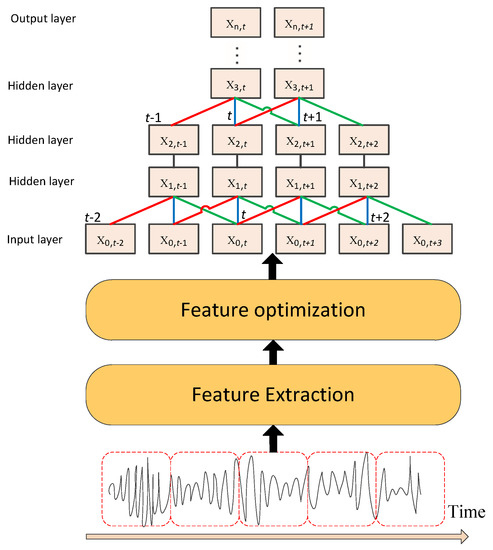 Output layer

$X_{n,t}$ $X_{n,t+1}$

⋮ ⋮

Hidden layer

$X_{3,t}$ $X_{3,t+1}$

$t$-1 $t$ $t$+1

Hidden layer

$X_{2,t-1}$ $X_{2,t}$ $X_{2,t+1}$ $X_{2,t+2}$

Hidden layer

$X_{1,t-1}$ $X_{1,t}$ $X_{1,t+1}$ $X_{1,t+2}$

$t$-2 $t$ $t$+2

Input layer

$X_{0,t-2}$ $X_{0,t-1}$ $X_{0,t}$ $X_{0,t+1}$ $X_{0,t+2}$ $X_{0,t+3}$

Feature optimization

Feature Extraction

Time